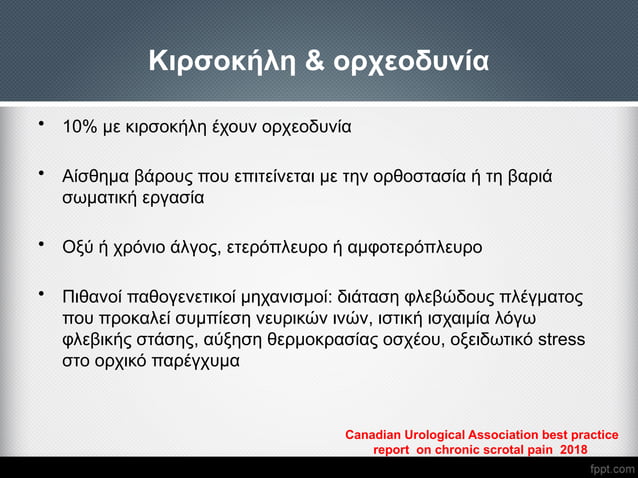 Κιρσοκήλη & ορχεοδυνία

• 10% με κιρσοκήλη έχουν ορχεοδυνία

• Αίσθημα βάρους που επιτείνεται με την ορθοστασία ή τη βαριά σωματική εργασία

• Οξύ ή χρόνιο άλγος, ετερόπλευρο ή αμφοτερόπλευρο

• Πιθανοί παθογενετικοί μηχανισμοί: διάταση φλεβώδους πλέγματος που προκαλεί συμπίεση νευρικών ινών, ιστική ισχαιμία λόγω φλεβικής στάσης, αύξηση θερμοκρασίας οσχέου, οξειδωτικό stress στο ορχικό παρέγχυμα

Canadian Urological Association best practice report on chronic scrotal pain 2018

fppt.com